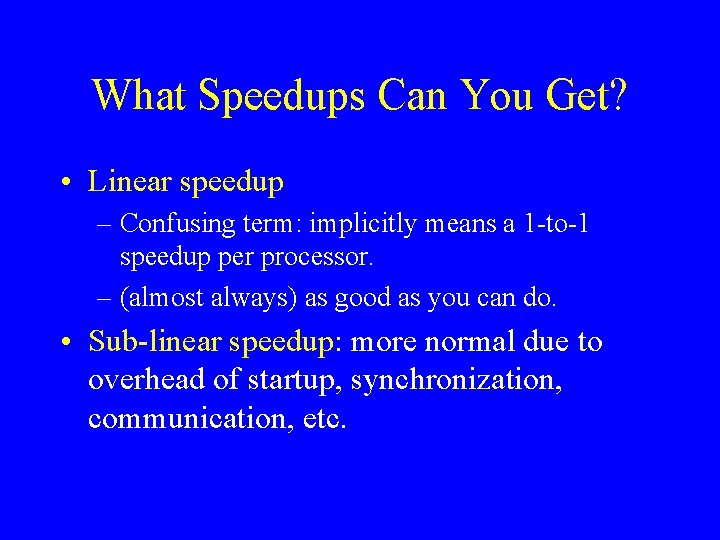 What Speedups Can You Get?

• Linear speedup
– Confusing term: implicitly means a 1-to-1 speedup per processor.
– (almost always) as good as you can do.

• Sub-linear speedup: more normal due to overhead of startup, synchronization, communication, etc.